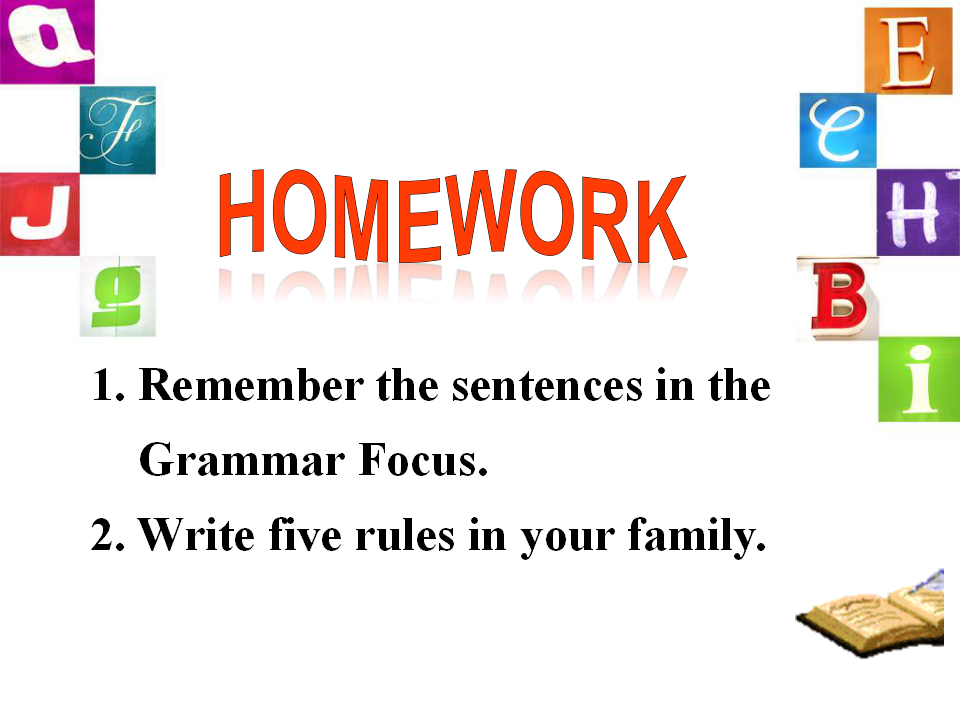 a
F
J
g

E
C
H
B
i

HOMEWORK

1. Remember the sentences in the Grammar Focus.
2. Write five rules in your family.